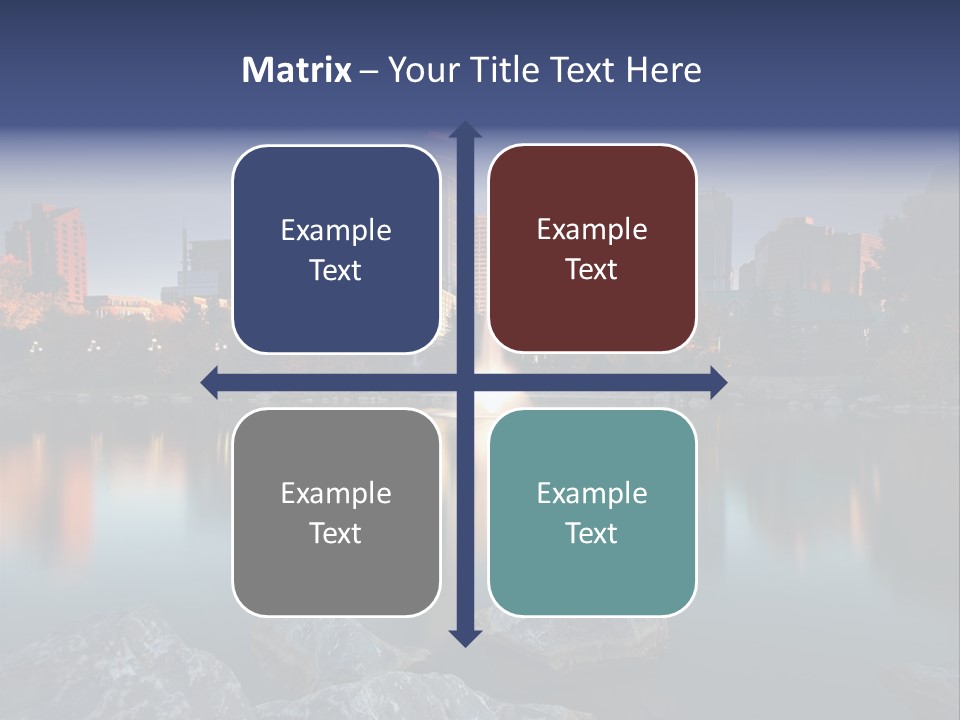 Matrix – Your Title Text Here

Example Text

Example Text

Example Text

Example Text